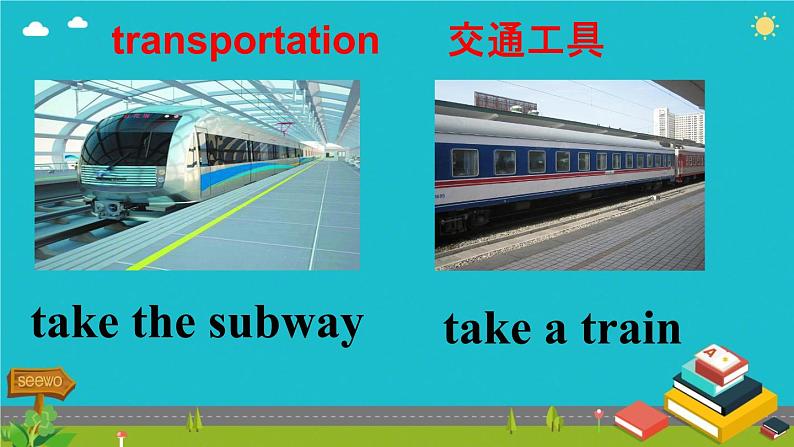 transportation 交通工具

take the subway

take a train

seewo

A